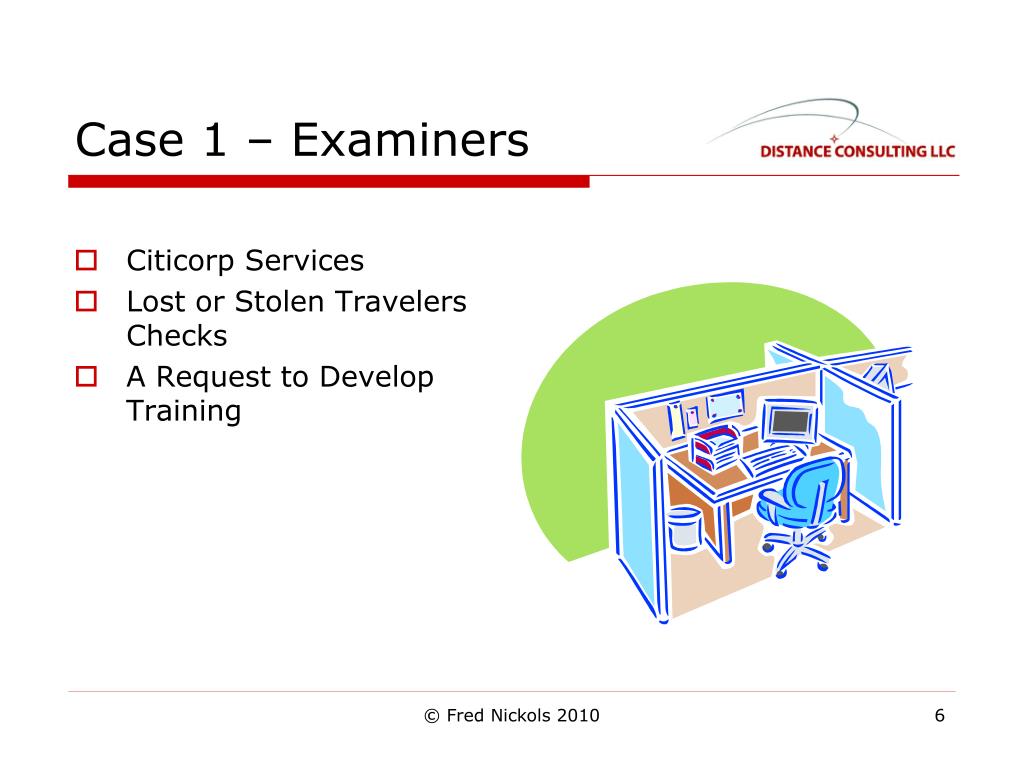 Case 1 – Examiners

DISTANCE CONSULTING LLC

Citicorp Services

Lost or Stolen Travelers Checks

A Request to Develop Training

© Fred Nickols 2010

6